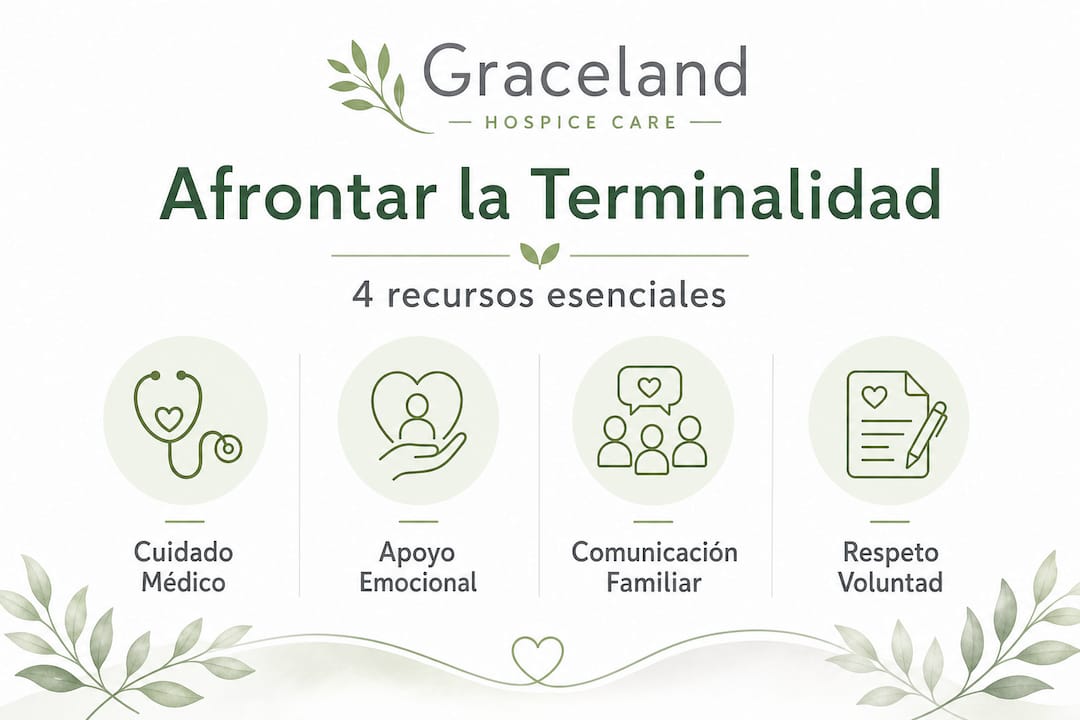 Graceland
HOSPICE CARE

Afrontar la Terminalidad

4 recursos esenciales

Cuidado Médico

Apoyo Emocional

Comunicación Familiar

Respeto Voluntad